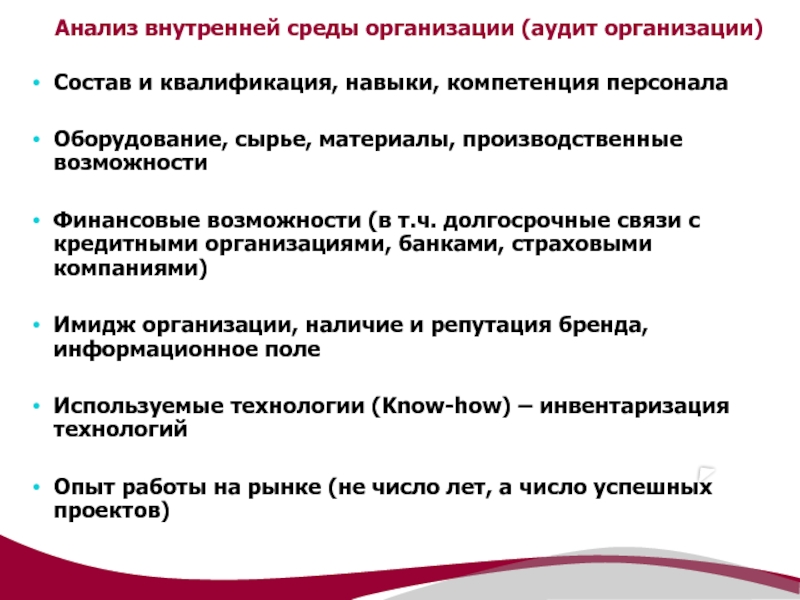 Анализ внутренней среды организации (аудит организации)

• Состав и квалификация, навыки, компетенция персонала

• Оборудование, сырье, материалы, производственные возможности

• Финансовые возможности (в т.ч. долгосрочные связи с кредитными организациями, банками, страховыми компаниями)

• Имидж организации, наличие и репутация бренда, информационное поле

• Используемые технологии (Know-how) – инвентаризация технологий

• Опыт работы на рынке (не число лет, а число успешных проектов)